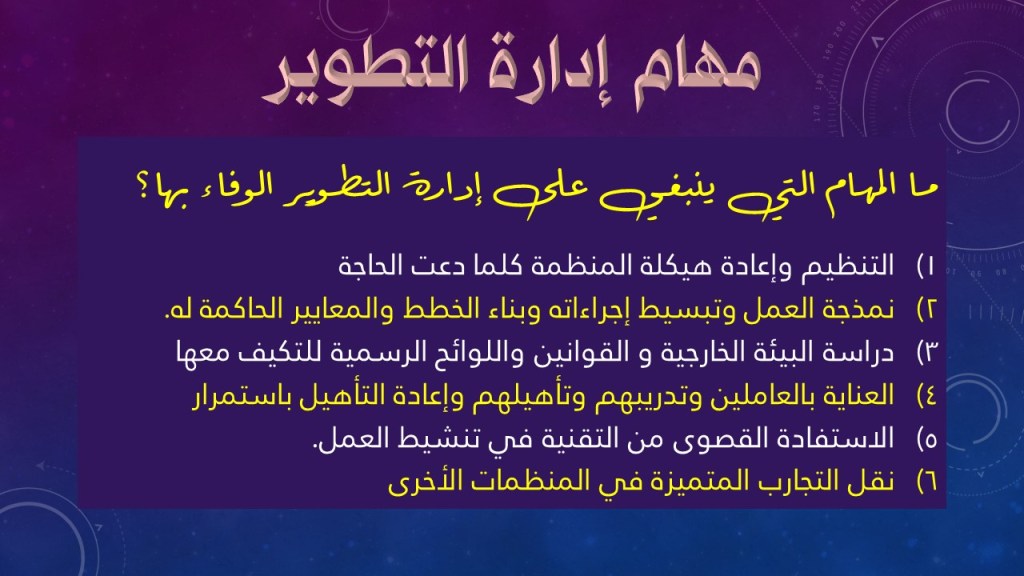 مهام إدارة التطوير

ما المهام التي ينبغي على إدارة التطوير الوفاء بها؟

١) التنظيم وإعادة هيكلة المنظمة كلما دعت الحاجة

٢) نمذجة العمل وتبسيط إجراءاته وبناء الخطط والمعايير الحاكمة له.

٣) دراسة البيئة الخارجية و القوانين واللوائح الرسمية للتكيف معها

٤) العناية بالعاملين وتدريبهم وتأهيلهم وإعادة التأهيل باستمرار

٥) الاستفادة القصوى من التقنية في تنشيط العمل.

٦) نقل التجارب المتميزة في المنظمات الأخرى